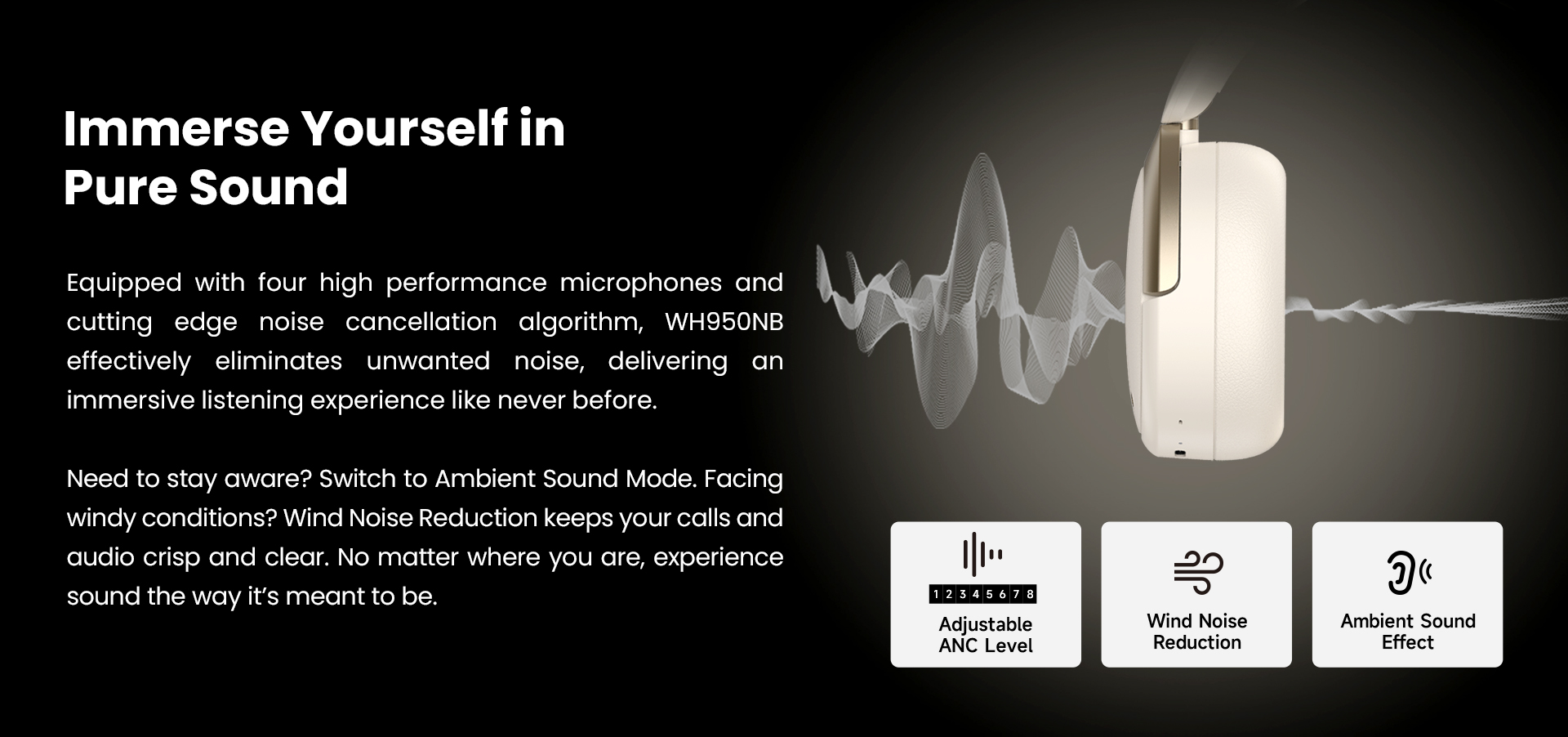 Immerse Yourself in Pure Sound

Equipped with four high performance microphones and cutting edge noise cancellation algorithm, WH950NB effectively eliminates unwanted noise, delivering an immersive listening experience like never before.

Need to stay aware? Switch to Ambient Sound Mode. Facing windy conditions? Wind Noise Reduction keeps your calls and audio crisp and clear. No matter where you are, experience sound the way it's meant to be.

1 2 3 4 5 6 7 8
Adjustable ANC Level

Wind Noise Reduction

Ambient Sound Effect